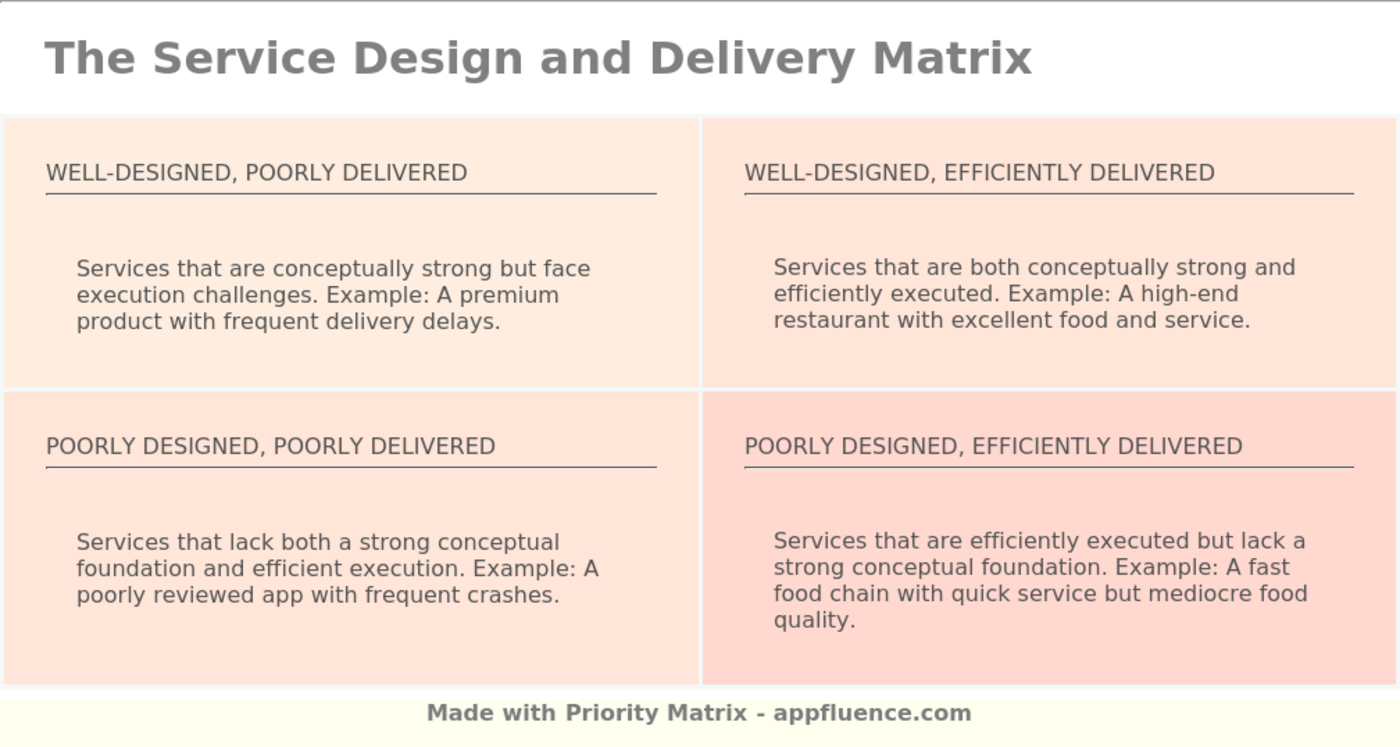 The Service Design and Delivery Matrix

WELL-DESIGNED, POORLY DELIVERED

Services that are conceptually strong but face execution challenges. Example: A premium product with frequent delivery delays.

WELL-DESIGNED, EFFICIENTLY DELIVERED

Services that are both conceptually strong and efficiently executed. Example: A high-end restaurant with excellent food and service.

POORLY DESIGNED, POORLY DELIVERED

Services that lack both a strong conceptual foundation and efficient execution. Example: A poorly reviewed app with frequent crashes.

POORLY DESIGNED, EFFICIENTLY DELIVERED

Services that are efficiently executed but lack a strong conceptual foundation. Example: A fast food chain with quick service but mediocre food quality.

Made with Priority Matrix - appfluence.com